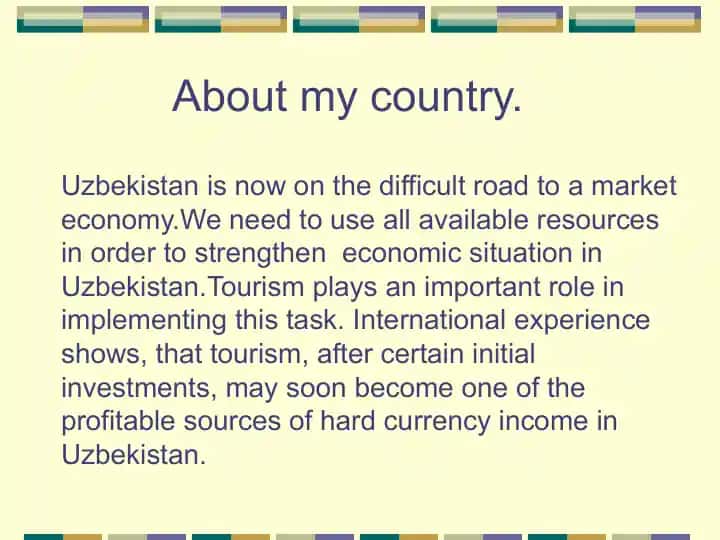 About my country.

Uzbekistan is now on the difficult road to a market economy.We need to use all available resources in order to strengthen  economic situation in Uzbekistan.Tourism plays an important role in implementing this task. International experience shows, that tourism, after certain initial investments, may soon become one of the profitable sources of hard currency income in Uzbekistan.